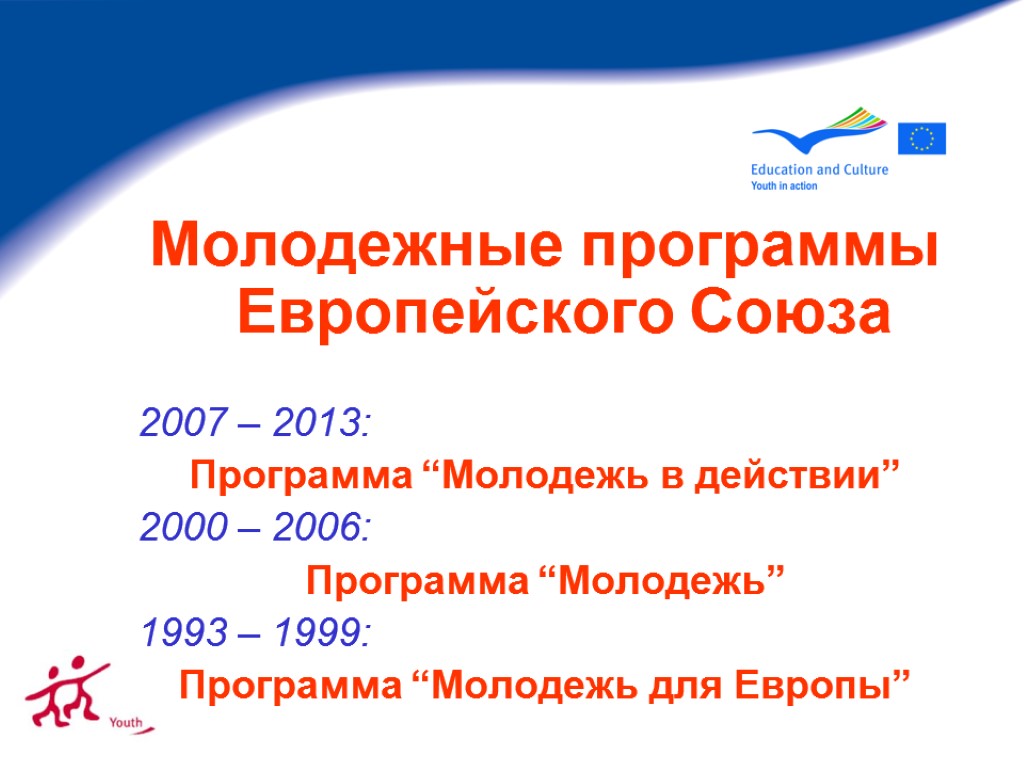 Education and Culture
Youth in action

Молодежные программы Европейского Союза

2007 – 2013:

Программа “Молодежь в действии”

2000 – 2006:

Программа “Молодежь”

1993 – 1999:

Программа “Молодежь для Европы”

Youth